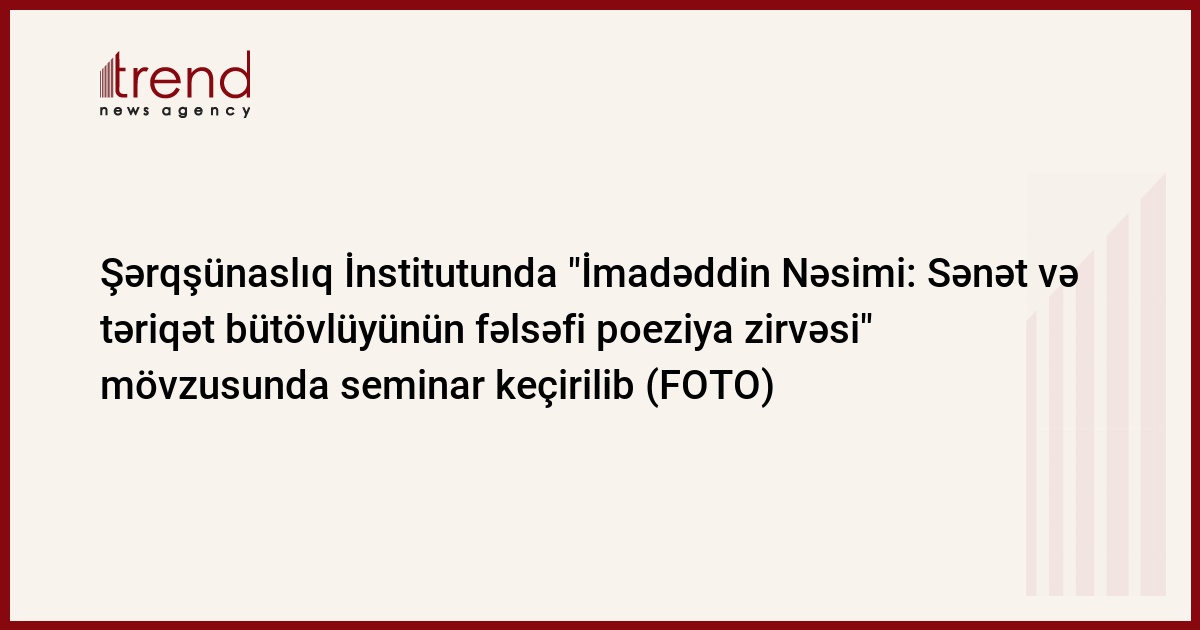 trend
news agency

Şərqşünaslıq İnstitutunda "İmadəddin Nəsimi: Sənət və təriqət bütövlüyünün fəlsəfi poeziya zirvəsi" mövzusunda seminar keçirilib (FOTO)